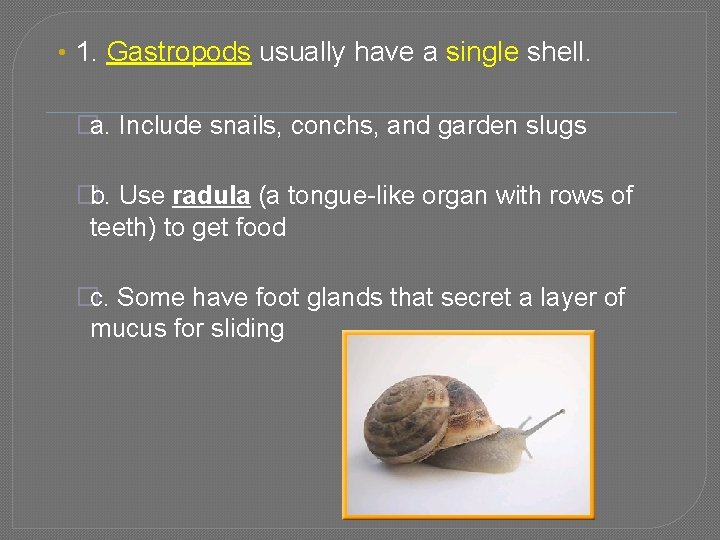 • 1. Gastropods usually have a single shell.

a. Include snails, conchs, and garden slugs

b. Use radula (a tongue-like organ with rows of teeth) to get food

c. Some have foot glands that secret a layer of mucus for sliding